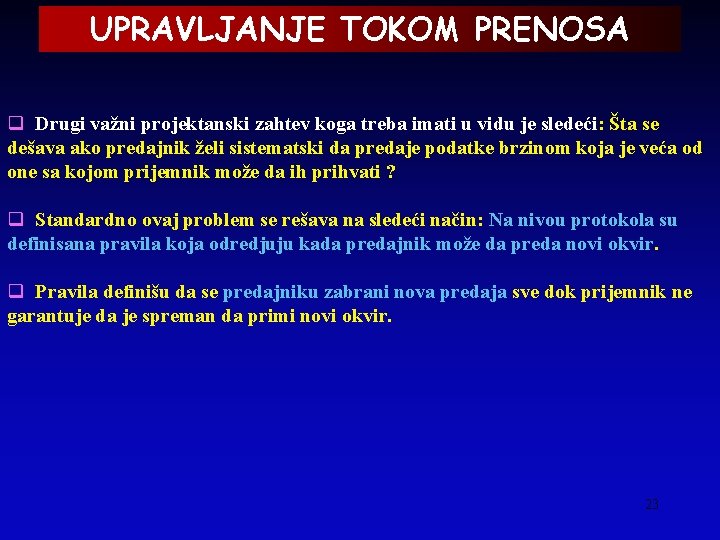 UPRAVLJANJE TOKOM PRENOSA

❑ Drugi važni projektanski zahtev koga treba imati u vidu je sledeći: Šta se dešava ako predajnik želi sistematski da predaje podatke brzinom koja je veća od one sa kojom prijemnik može da ih prihvati ?

❑ Standardno ovaj problem se rešava na sledeći način: Na nivou protokola su definisana pravila koja odredjuju kada predajnik može da preda novi okvir.

❑ Pravila definišu da se predajniku zabrani nova predaja sve dok prijemnik ne garantuje da je spreman da primi novi okvir.

23